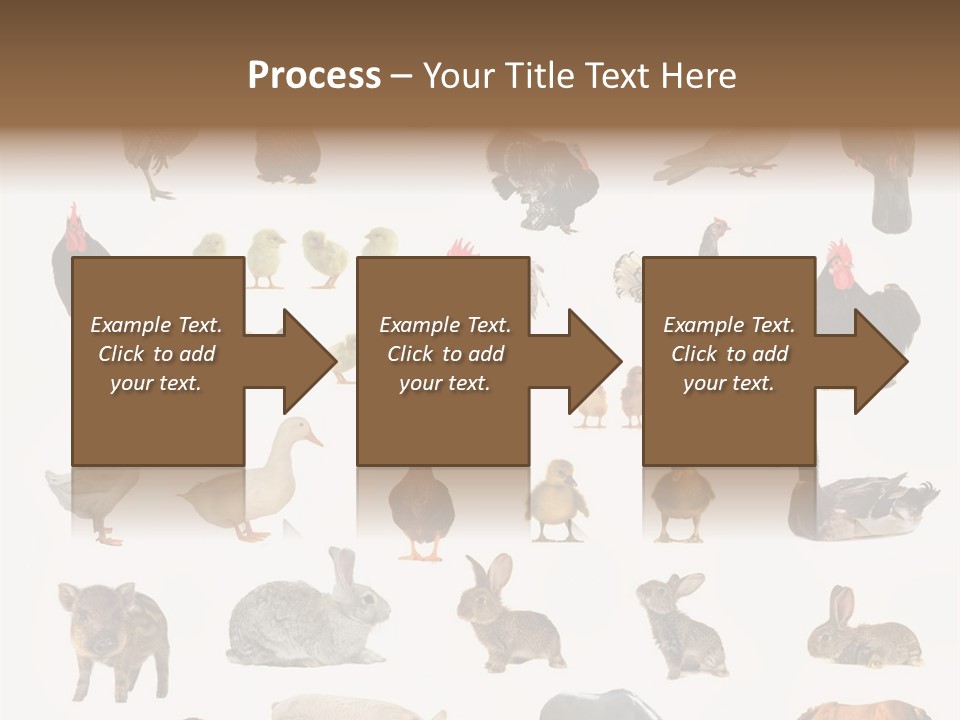 Process – Your Title Text Here

Example Text. Click to add your text.

Example Text. Click to add your text.

Example Text. Click to add your text.